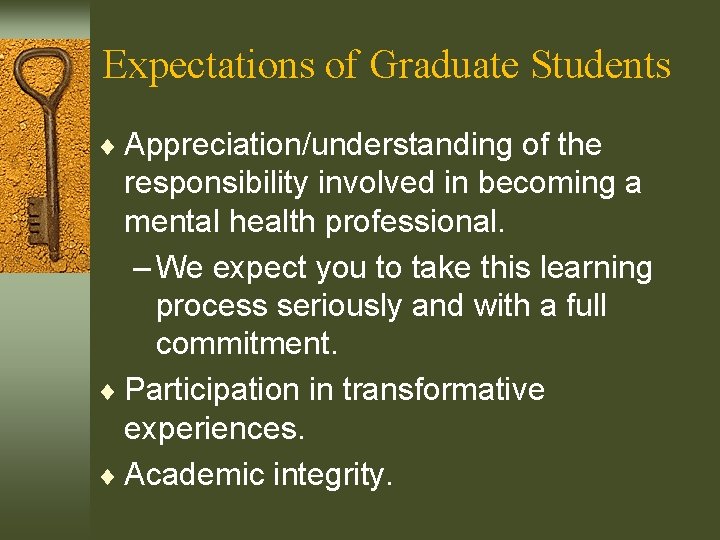 Expectations of Graduate Students

♦ Appreciation/understanding of the responsibility involved in becoming a mental health professional.

– We expect you to take this learning process seriously and with a full commitment.

♦ Participation in transformative experiences.

♦ Academic integrity.